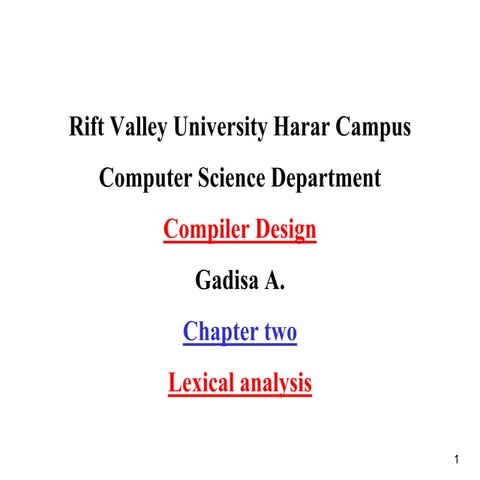 Rift Valley University Harar Campus

Computer Science Department

Compiler Design

Gadisa A.

Chapter two

Lexical analysis

1